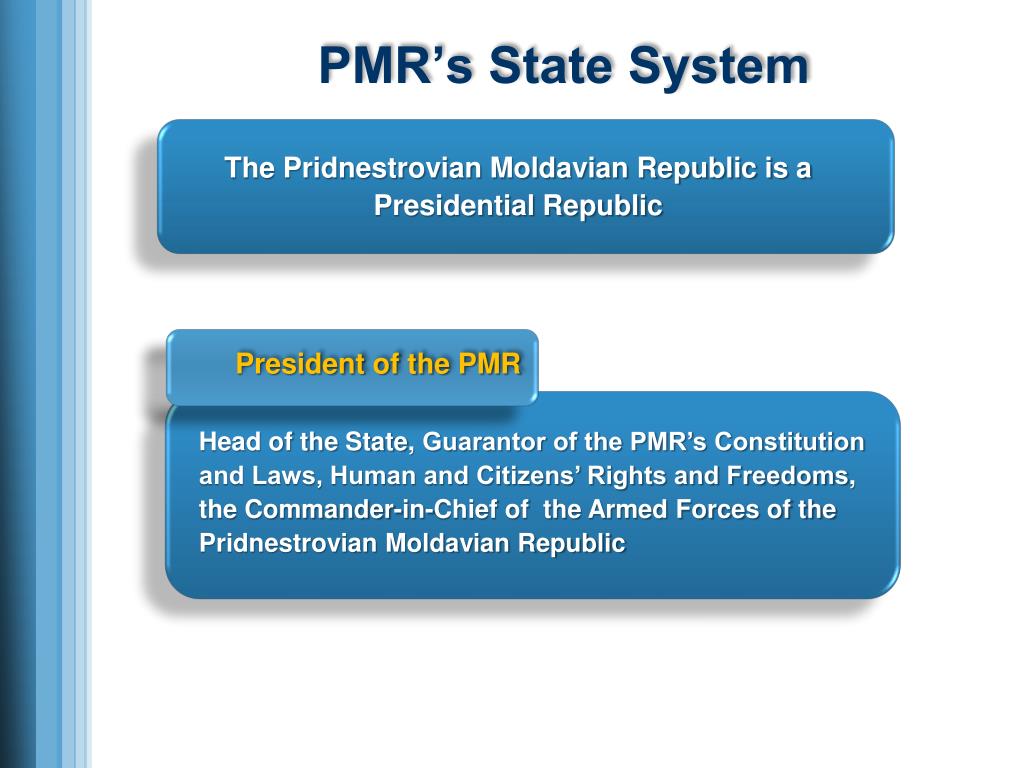 PMR’s State System

The Pridnestrovian Moldavian Republic is a Presidential Republic

President of the PMR

Head of the State, Guarantor of the PMR’s Constitution and Laws, Human and Citizens’ Rights and Freedoms, the Commander-in-Chief of the Armed Forces of the Pridnestrovian Moldavian Republic